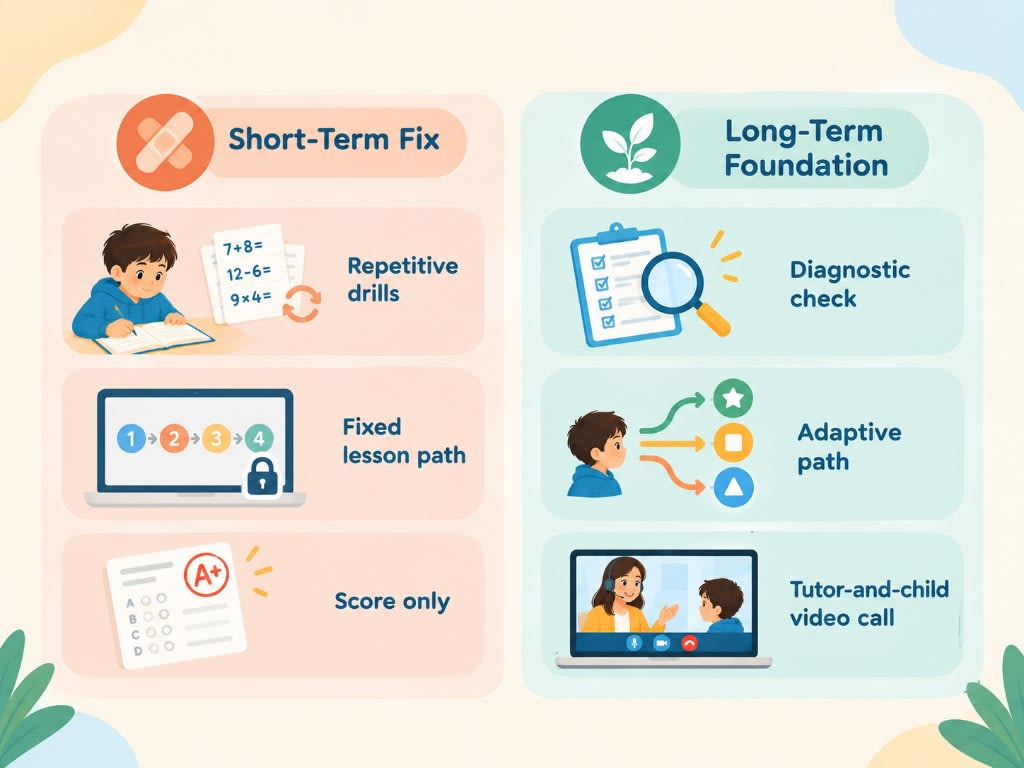 Short-Term Fix

$7+8=$
$12-6=$
$9\times4=$

Repetitive drills

1 2 3 4

Fixed lesson path

A+
A
B
C
D

Score only

Long-Term Foundation

Diagnostic check

Adaptive path

Tutor-and-child video call